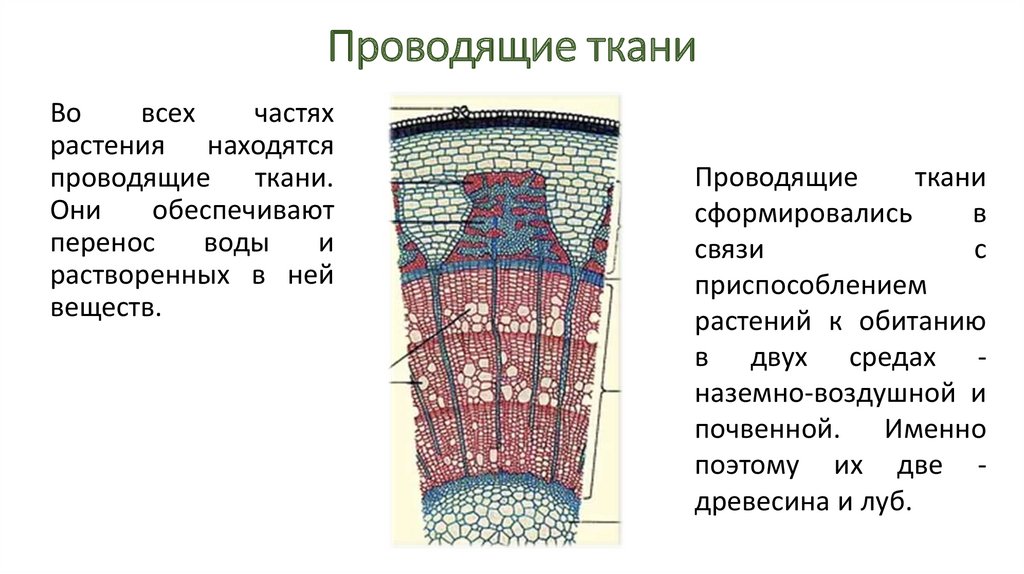 Проводящие ткани

Во всех частях растения находятся проводящие ткани. Они обеспечивают перенос воды и растворенных в ней веществ.

Проводящие ткани сформировались в связи с приспособлением растений к обитанию в двух средах - наземно-воздушной и почвенной. Именно поэтому их две - древесина и луб.